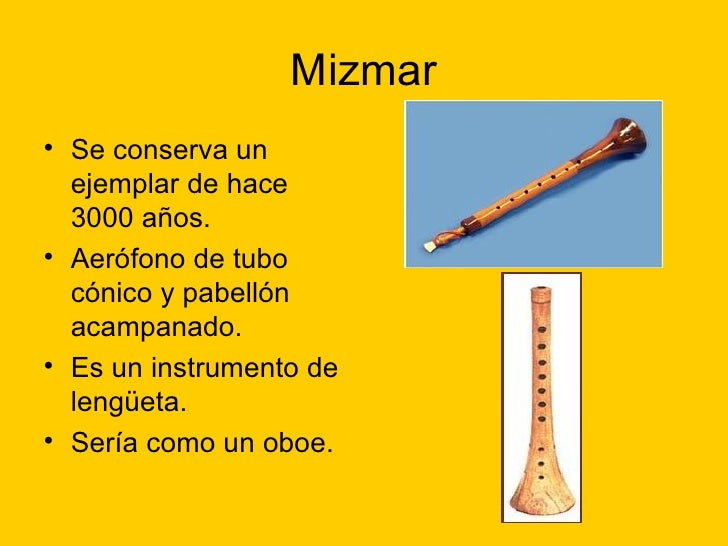 Mizmar

• Se conserva un ejemplar de hace 3000 años.

• Aerófono de tubo cónico y pabellón acampanado.

• Es un instrumento de lengüeta.

• Sería como un oboe.